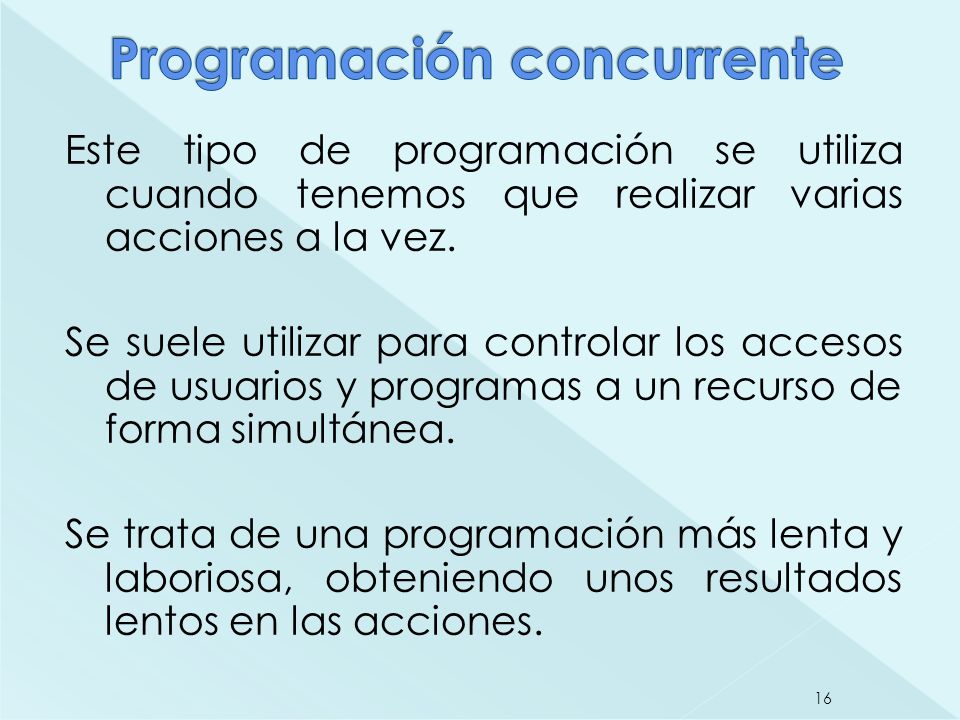 Programación concurrente

Este tipo de programación se utiliza cuando tenemos que realizar varias acciones a la vez.

Se suele utilizar para controlar los accesos de usuarios y programas a un recurso de forma simultánea.

Se trata de una programación más lenta y laboriosa, obteniendo unos resultados lentos en las acciones.

16